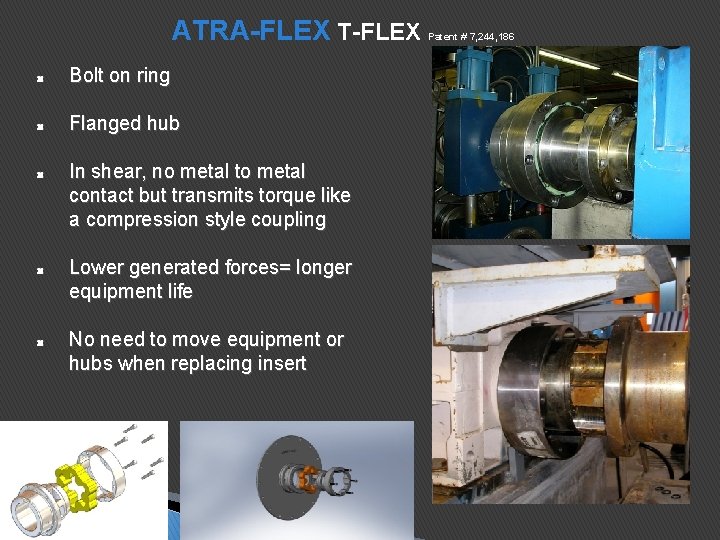 ATRA-FLEX T-FLEX Patent # 7,244,186

• Bolt on ring

• Flanged hub

• In shear, no metal to metal contact but transmits torque like a compression style coupling

• Lower generated forces= longer equipment life

• No need to move equipment or hubs when replacing insert